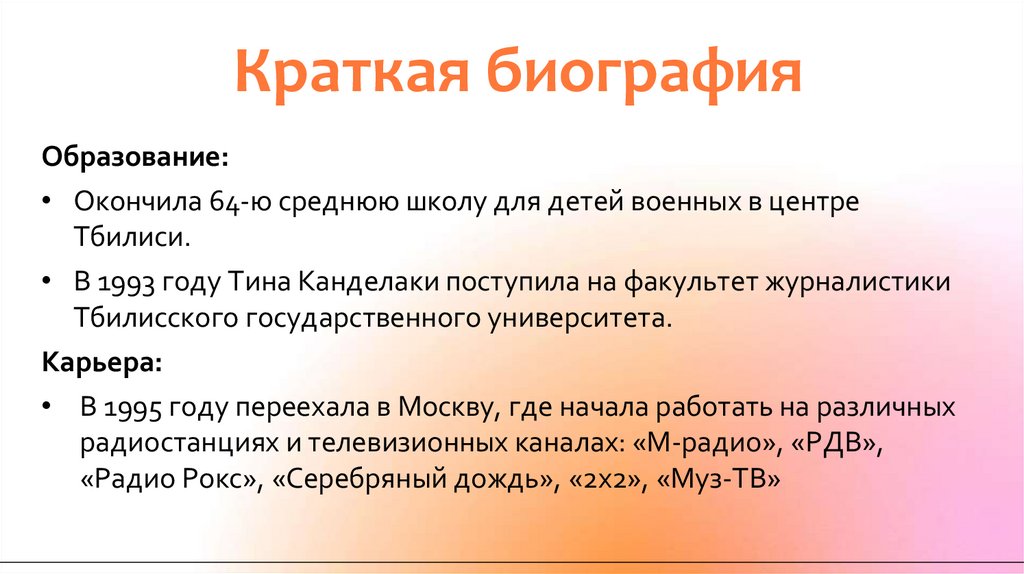 Краткая биография

Образование:

• Окончила 64-ю среднюю школу для детей военных в центре Тбилиси.

• В 1993 году Тина Канделаки поступила на факультет журналистики Тбилисского государственного университета.

Карьера:

• В 1995 году переехала в Москву, где начала работать на различных радиостанциях и телевизионных каналах: «М-радио», «РДВ», «Радио Рокс», «Серебряный дождь», «2х2», «Муз-ТВ»